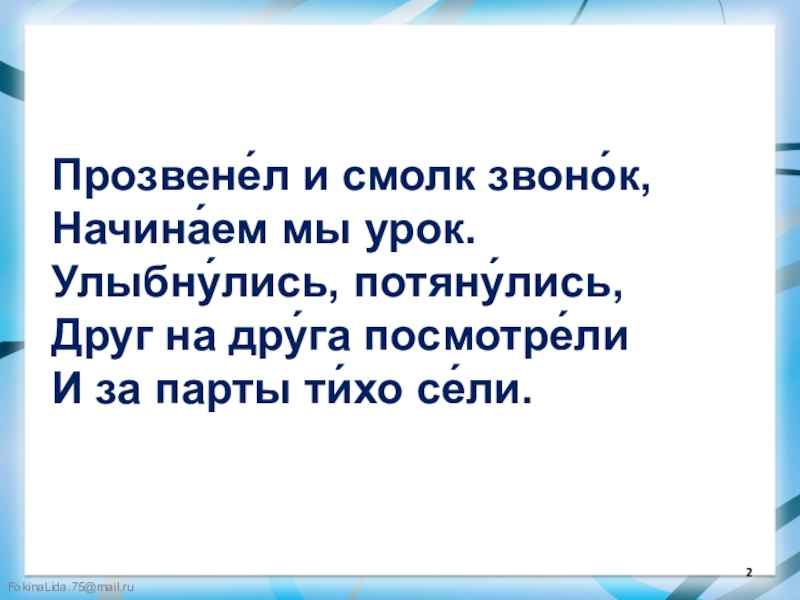 Прозвене́л и смолк звоно́к,
Начина́ем мы урок.
Улыбну́лись, потяну́лись,
Друг на дру́га посмотре́ли
И за парты ти́хо се́ли.

2

FokinaLida.75@mail.ru